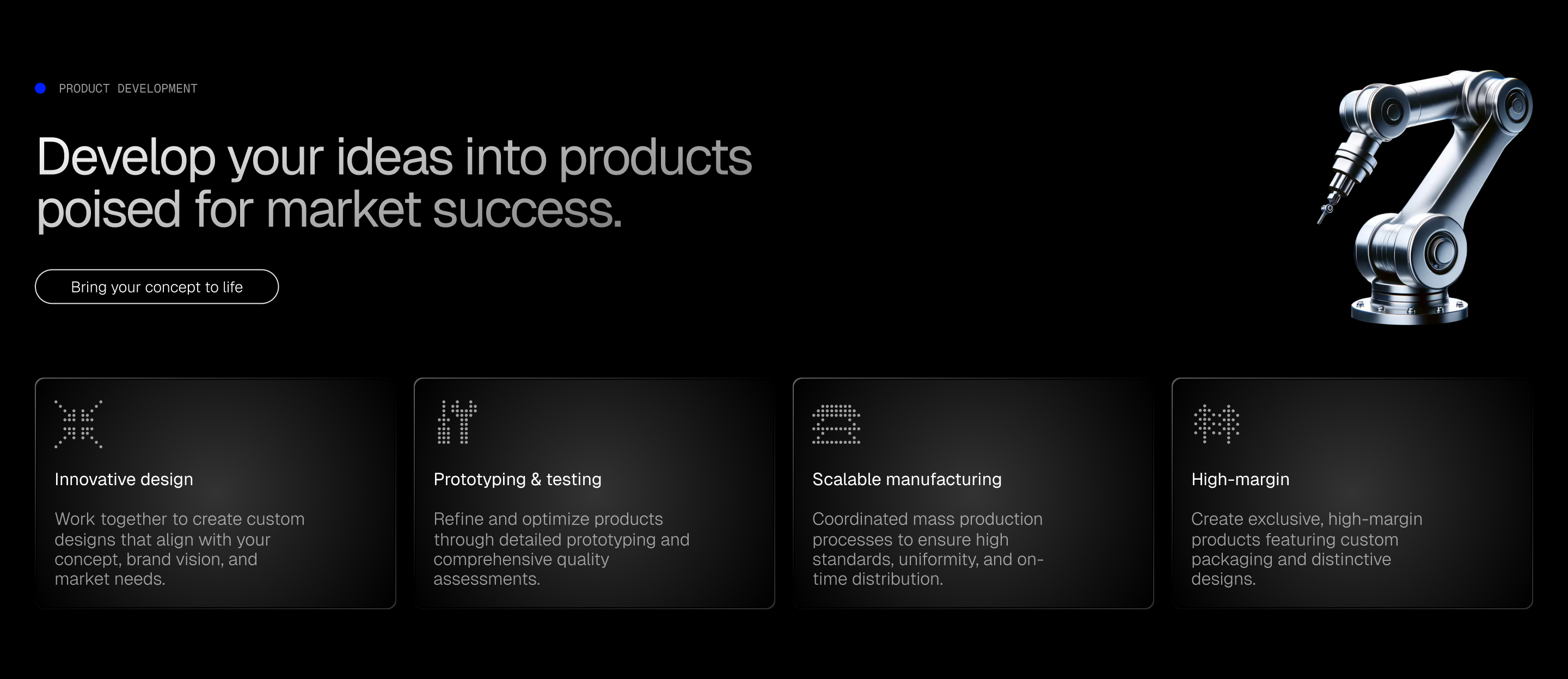 PRODUCT DEVELOPMENT

Develop your ideas into products poised for market success.

Bring your concept to life

Innovative design

Work together to create custom designs that align with your concept, brand vision, and market needs.

Prototyping & testing

Refine and optimize products through detailed prototyping and comprehensive quality assessments.

Scalable manufacturing

Coordinated mass production processes to ensure high standards, uniformity, and on-time distribution.

High-margin

Create exclusive, high-margin products featuring custom packaging and distinctive designs.